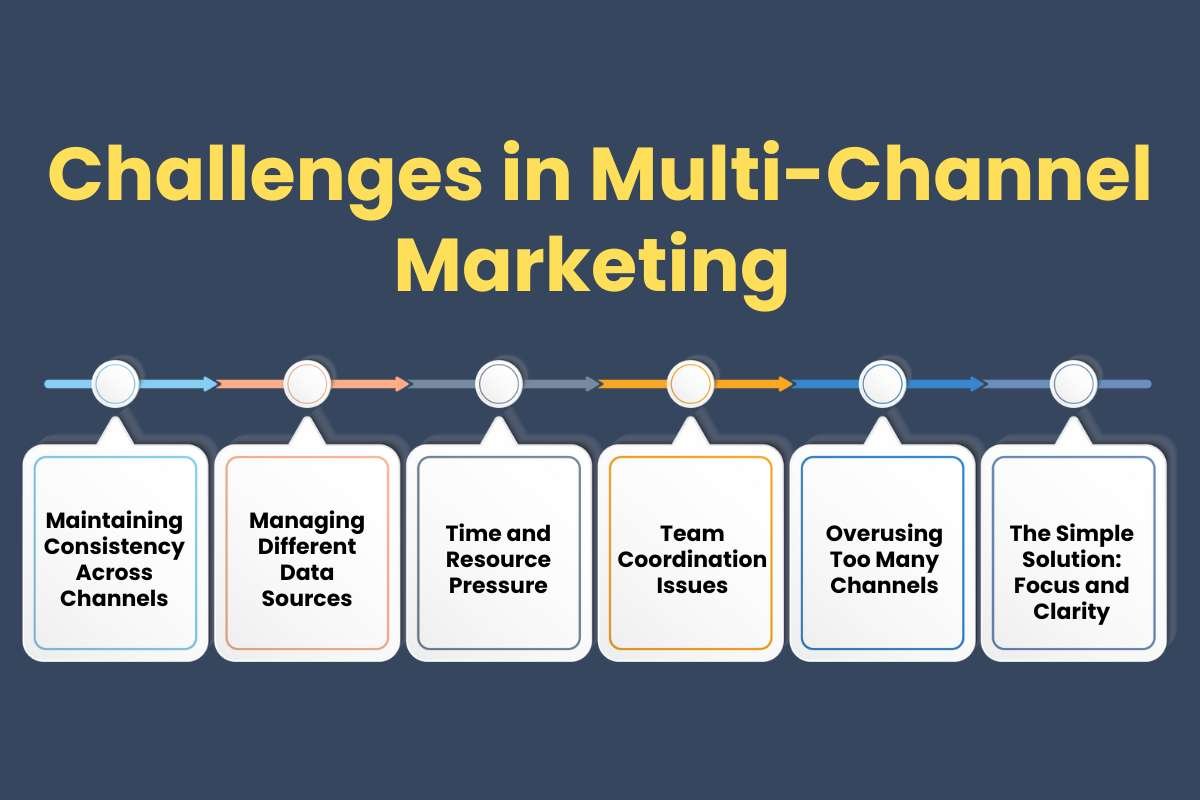 Challenges in Multi-Channel Marketing

Maintaining Consistency Across Channels

Managing Different Data Sources

Time and Resource Pressure

Team Coordination Issues

Overusing Too Many Channels

The Simple Solution: Focus and Clarity